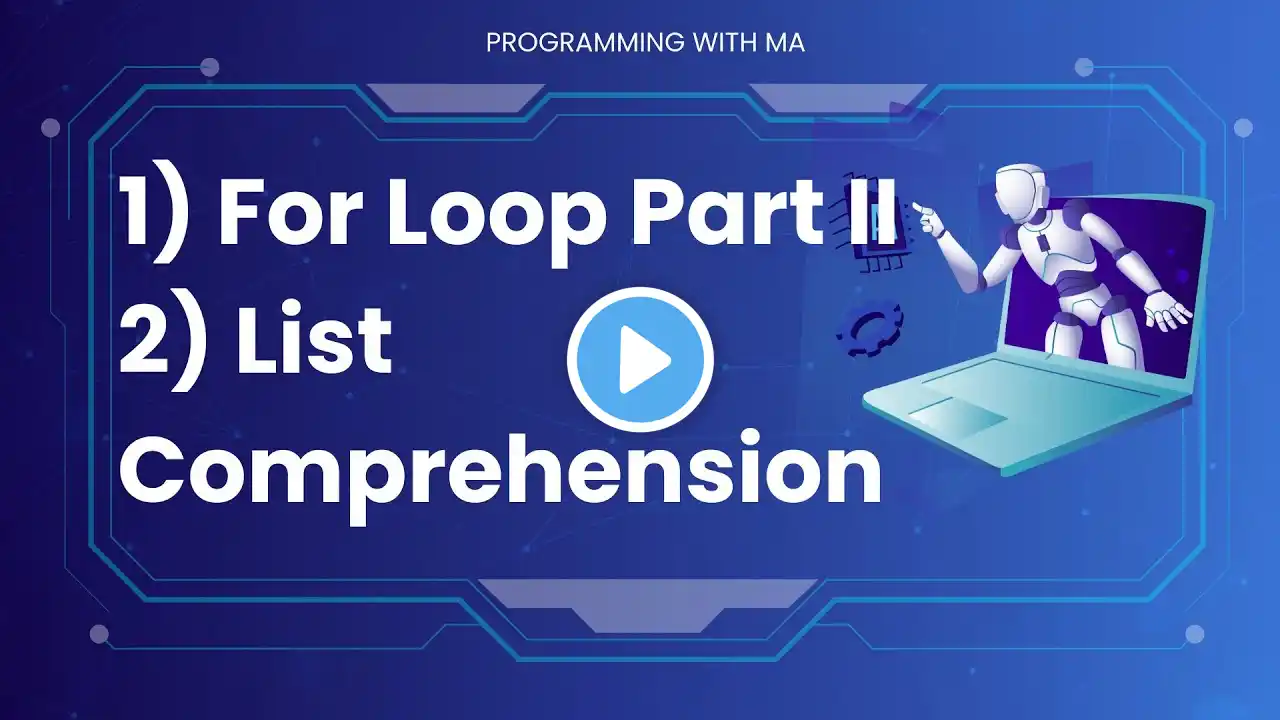 PROGRAMMING WITH MA

1) For Loop Part II
2) List Comprehension